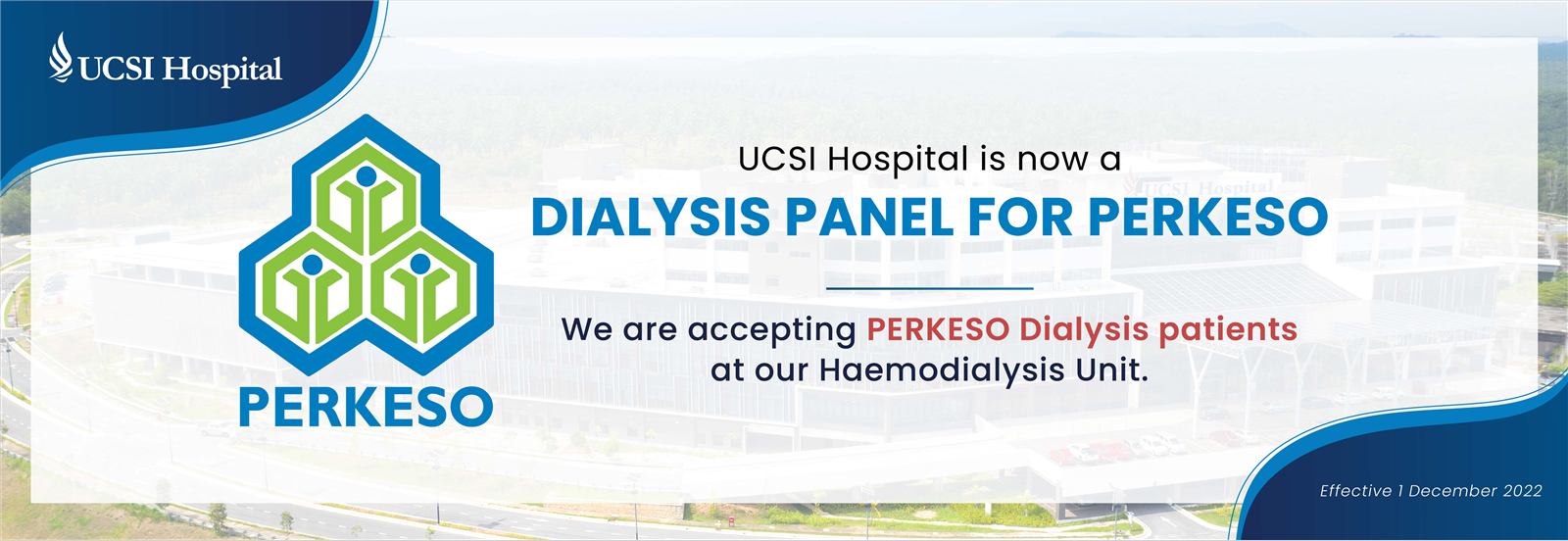 UCSI Hospital

PERKESO

UCSI Hospital is now a
DIALYSIS PANEL FOR PERKESO

We are accepting PERKESO Dialysis patients at our Haemodialysis Unit.

Effective 1 December 2022